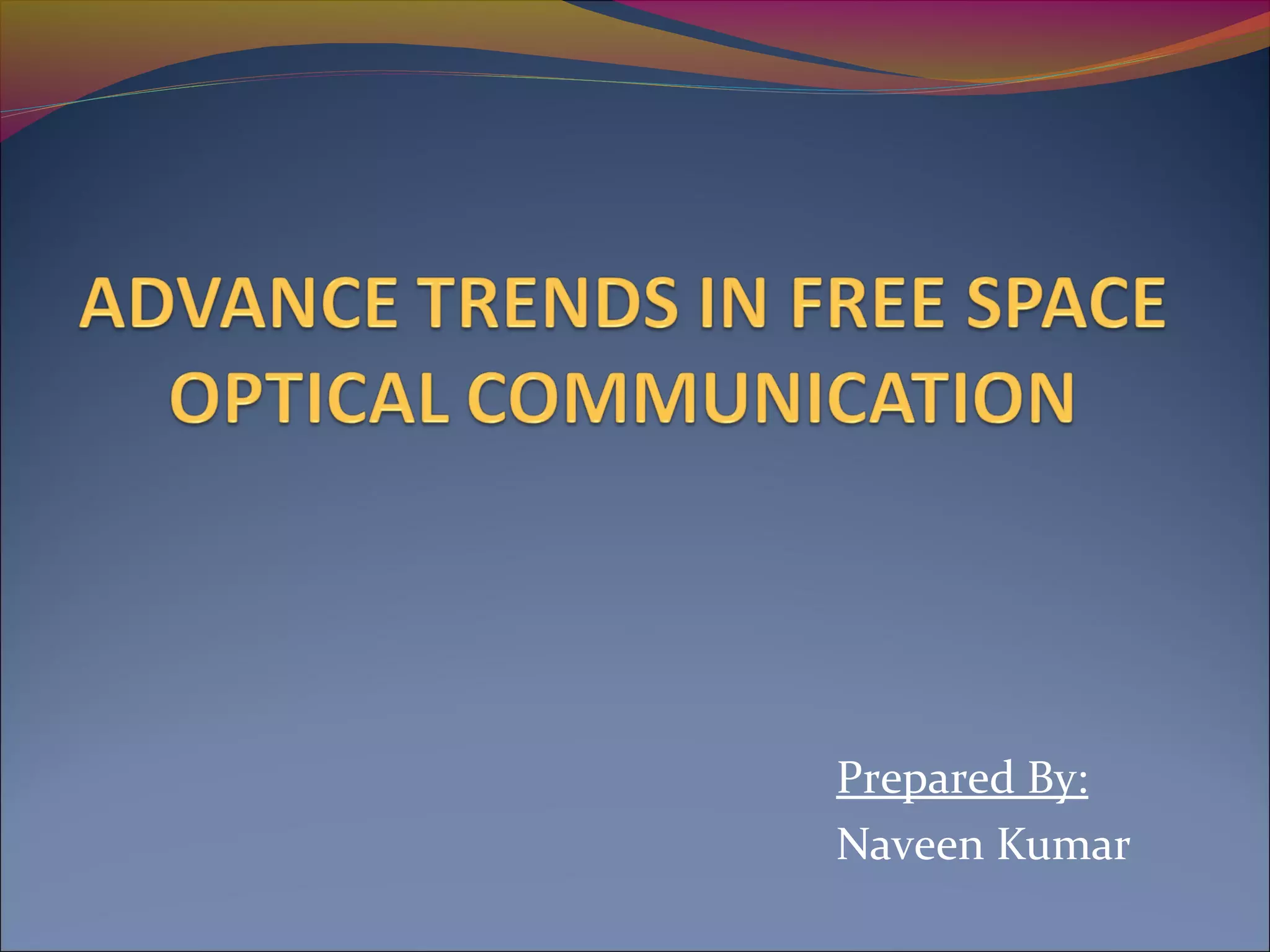 ADVANCE TRENDS IN FREE SPACE OPTICAL COMMUNICATION

Prepared By:
Naveen Kumar